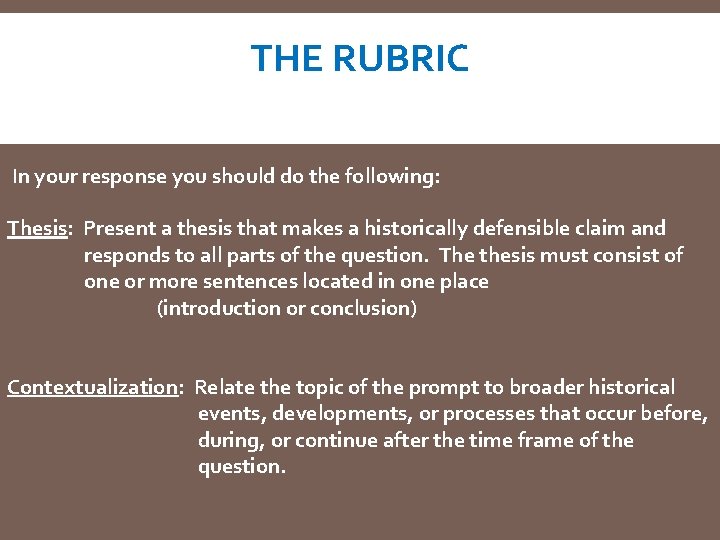 THE RUBRIC

In your response you should do the following:

Thesis: Present a thesis that makes a historically defensible claim and responds to all parts of the question. The thesis must consist of one or more sentences located in one place (introduction or conclusion)

Contextualization: Relate the topic of the prompt to broader historical events, developments, or processes that occur before, during, or continue after the time frame of the question.